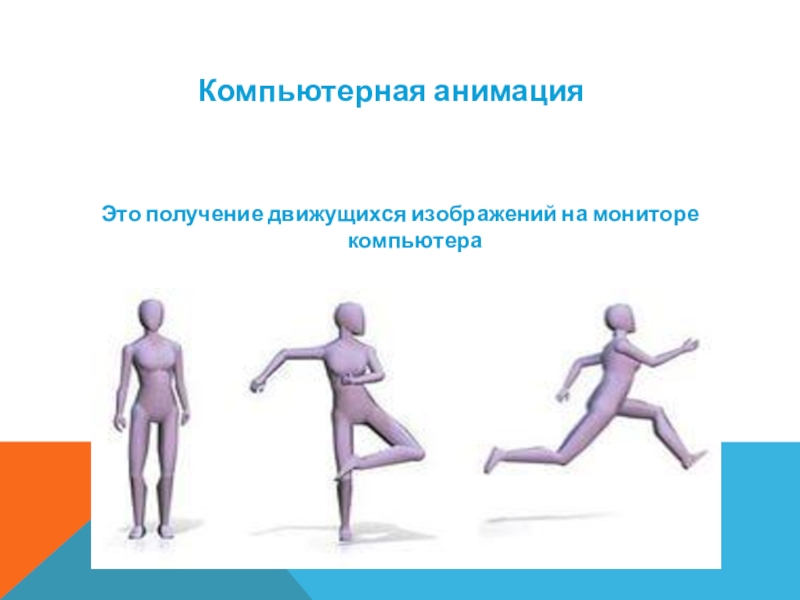 Компьютерная анимация

Это получение движущихся изображений на мониторе компьютера